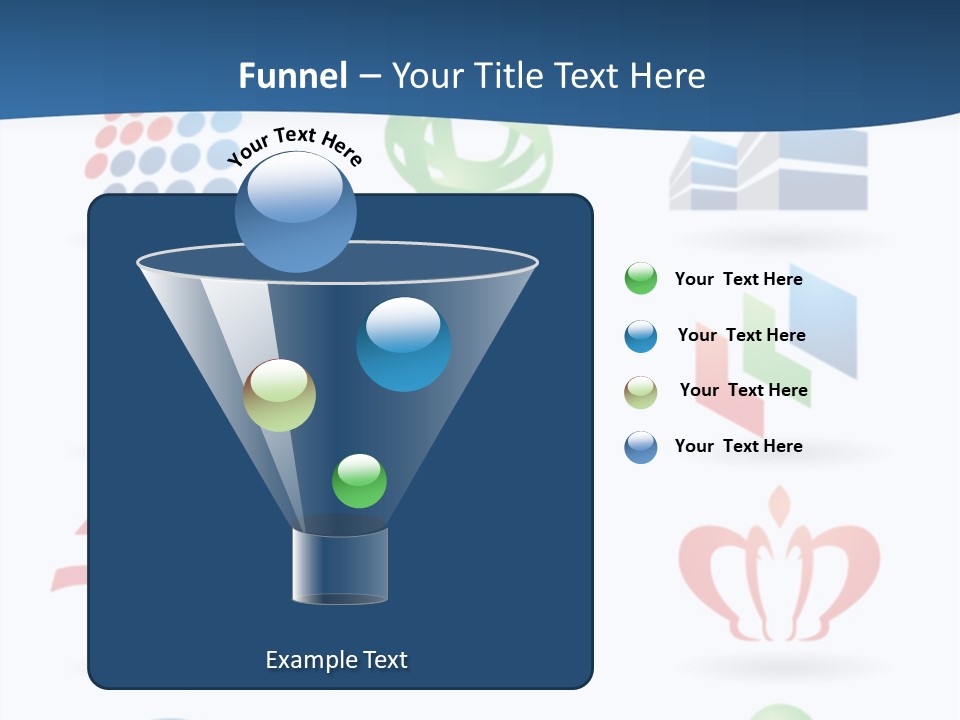 Funnel – Your Title Text Here

Your Text Here

Your Text Here

Your Text Here

Your Text Here

Your Text Here

Example Text